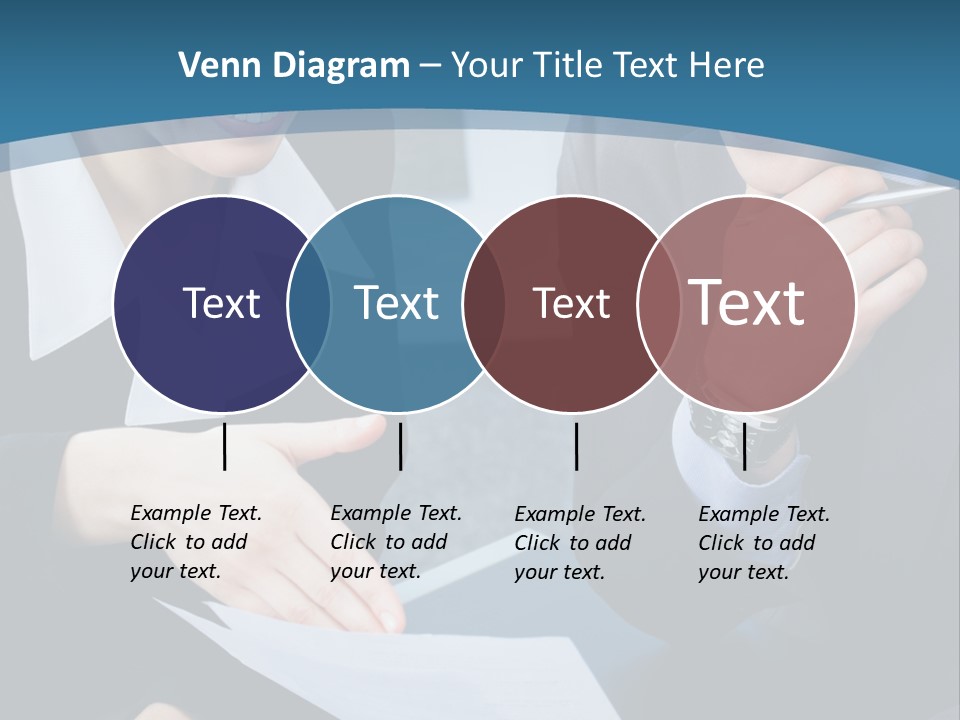 Venn Diagram – Your Title Text Here

Text

Text

Text

Text

Example Text. Click to add your text.

Example Text. Click to add your text.

Example Text. Click to add your text.

Example Text. Click to add your text.